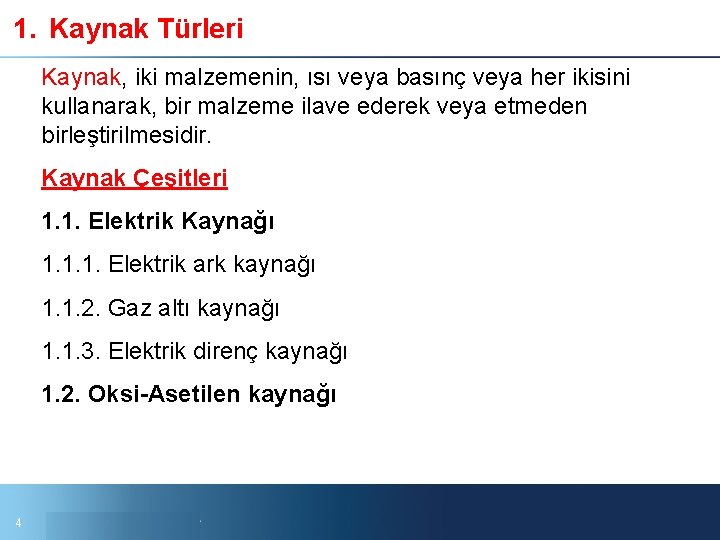 1. Kaynak Türleri

Kaynak, iki malzemenin, ısı veya basınç veya her ikisini kullanarak, bir malzeme ilave ederek veya etmeden birleştirilmesidir.

Kaynak Çeşitleri

1.1. Elektrik Kaynağı

1.1.1. Elektrik ark kaynağı

1.1.2. Gaz altı kaynağı

1.1.3. Elektrik direnç kaynağı

1.2. Oksi-Asetilen kaynağı

4